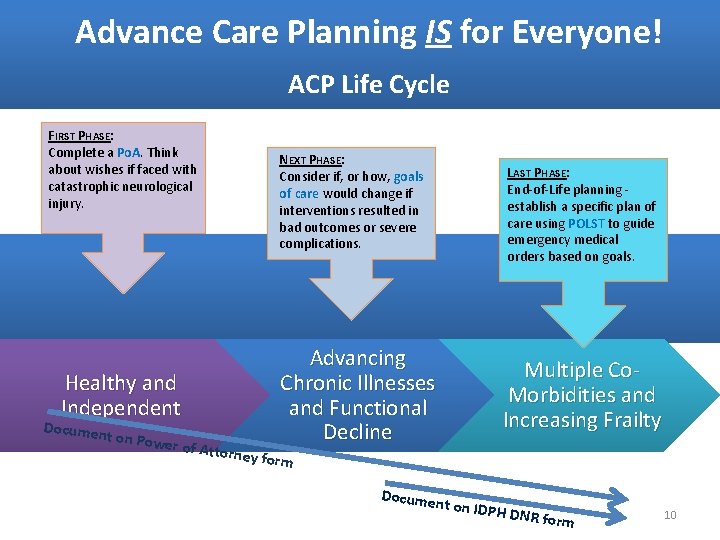 Advance Care Planning IS for Everyone!

ACP Life Cycle

FIRST PHASE:
Complete a PoA. Think about wishes if faced with catastrophic neurological injury.

NEXT PHASE:
Consider if, or how, goals of care would change if interventions resulted in bad outcomes or severe complications.

LAST PHASE:
End-of-Life planning - establish a specific plan of care using POLST to guide emergency medical orders based on goals.

Healthy and Independent

Advancing Chronic Illnesses and Functional Decline

Multiple Co-Morbidities and Increasing Frailty

Document on Power of Attorney form

Document on IDPH DNR form

10